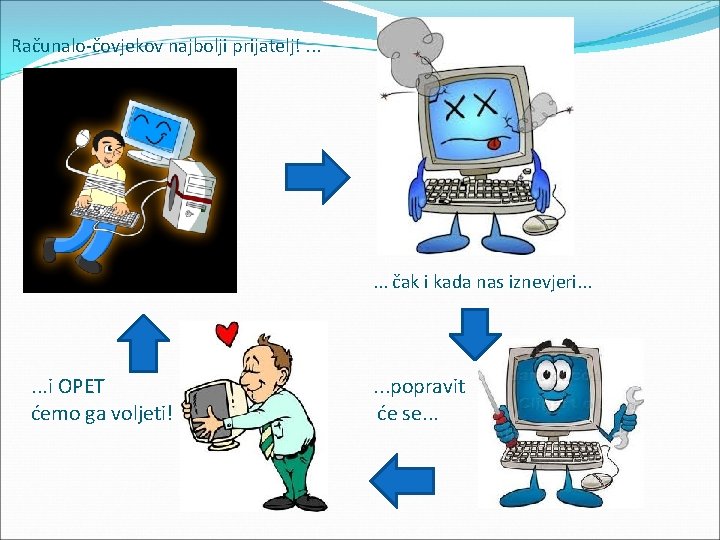 Računalo-čovjekov najbolji prijatelj! ...

... čak i kada nas iznevjeri...

...popravit će se...

...i OPET ćemo ga voljeti!